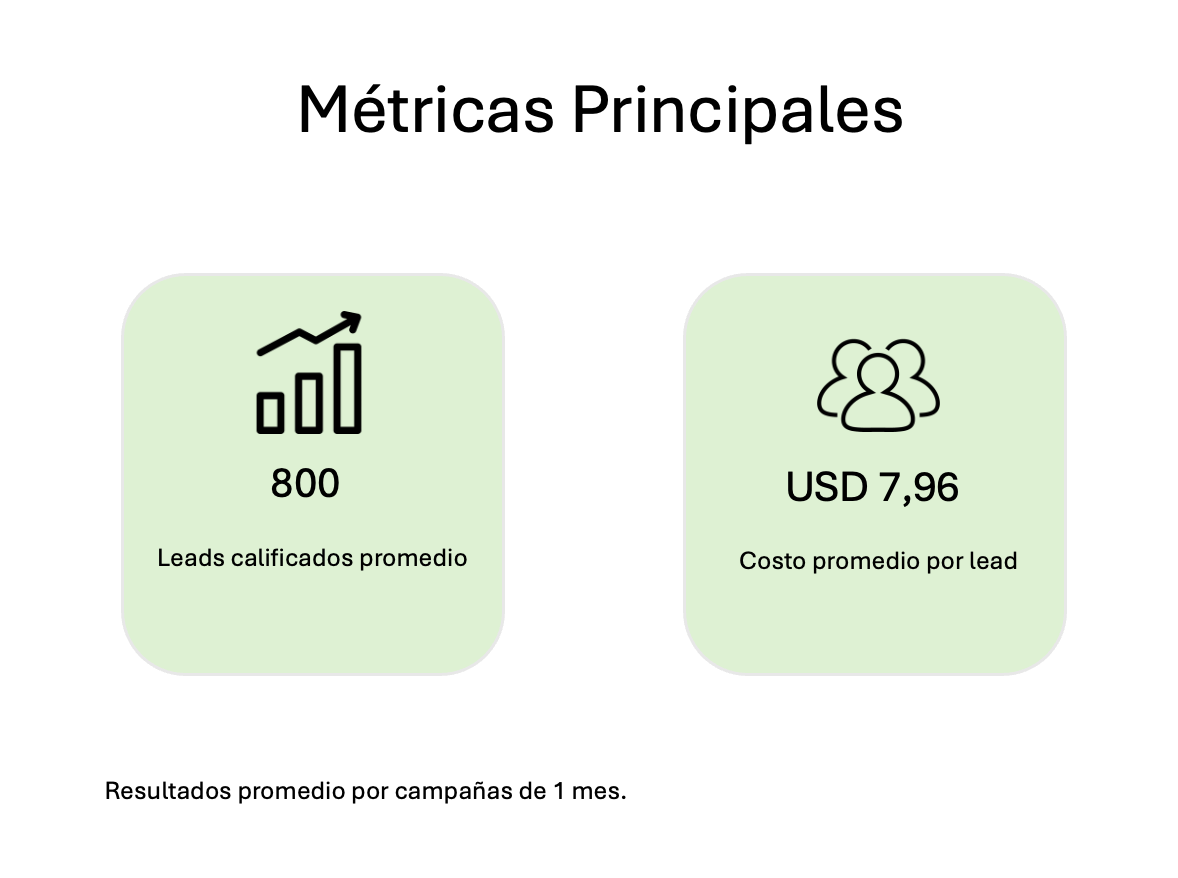 Métricas Principales

800

Leads calificados promedio

USD 7,96

Costo promedio por lead

Resultados promedio por campañas de 1 mes.